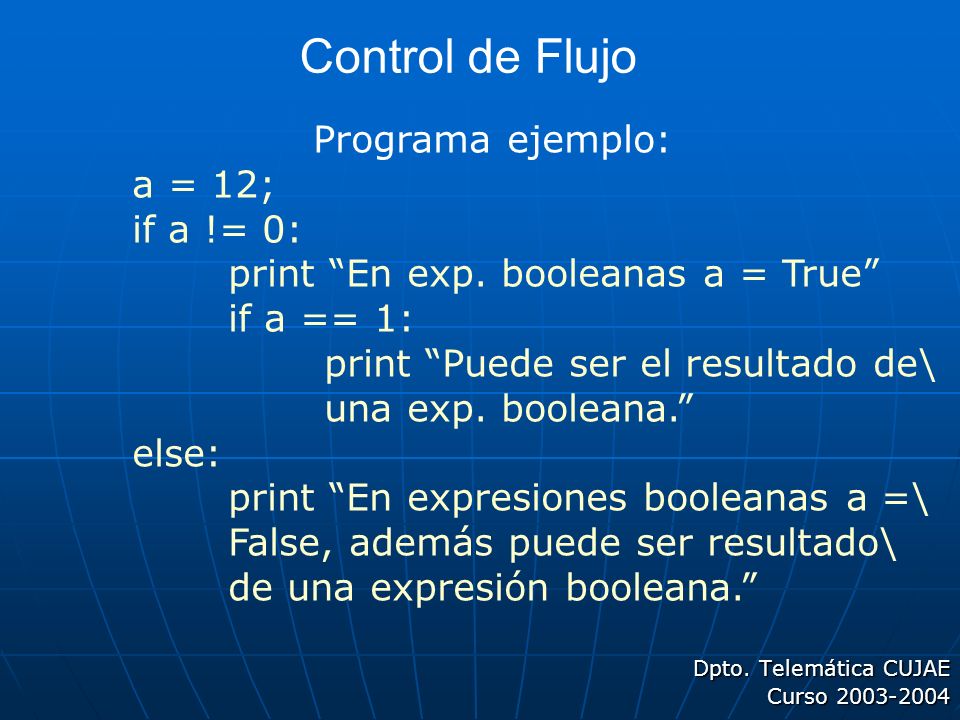 Control de Flujo

Programa ejemplo:

a = 12;
if a != 0:
    print “En exp. booleanas a = True”
    if a == 1:
        print “Puede ser el resultado de\
        una exp. booleana.”
else:
    print “En expresiones booleanas a =\
    False, además puede ser resultado\
    de una expresión booleana.”

Dpto. Telemática CUJAE
Curso 2003-2004